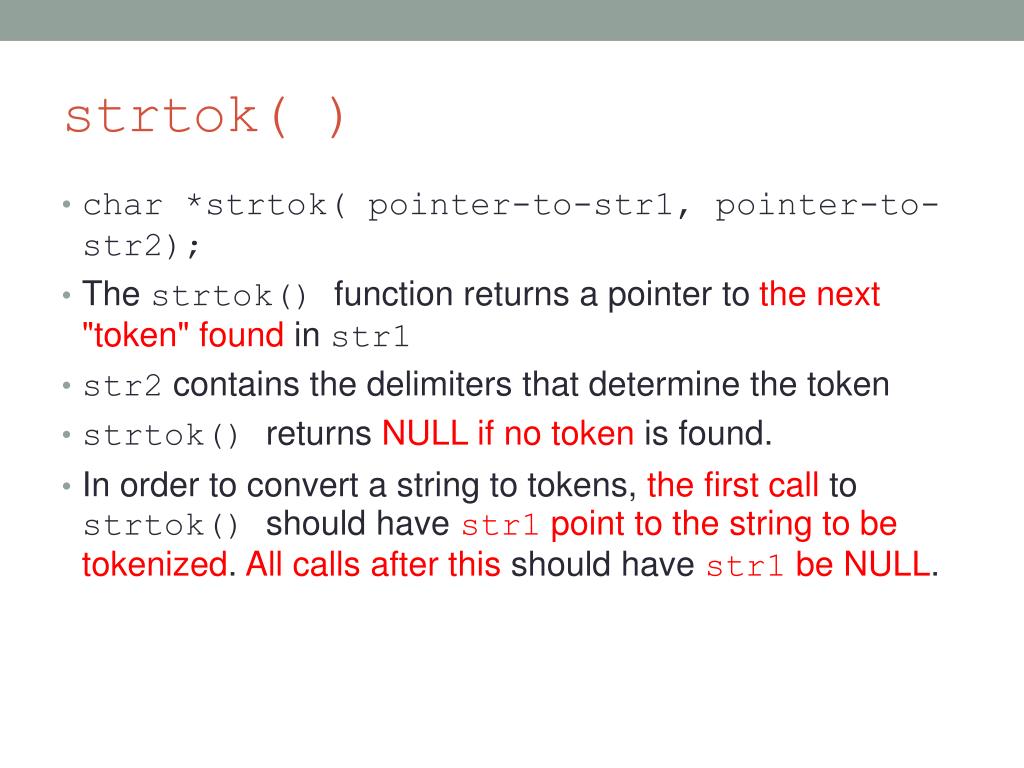 strtok( )

• char *strtok( pointer-to-str1, pointer-to-str2);
• The strtok() function returns a pointer to the next "token" found in str1
• str2 contains the delimiters that determine the token
• strtok() returns NULL if no token is found.
• In order to convert a string to tokens, the first call to strtok() should have str1 point to the string to be tokenized. All calls after this should have str1 be NULL.